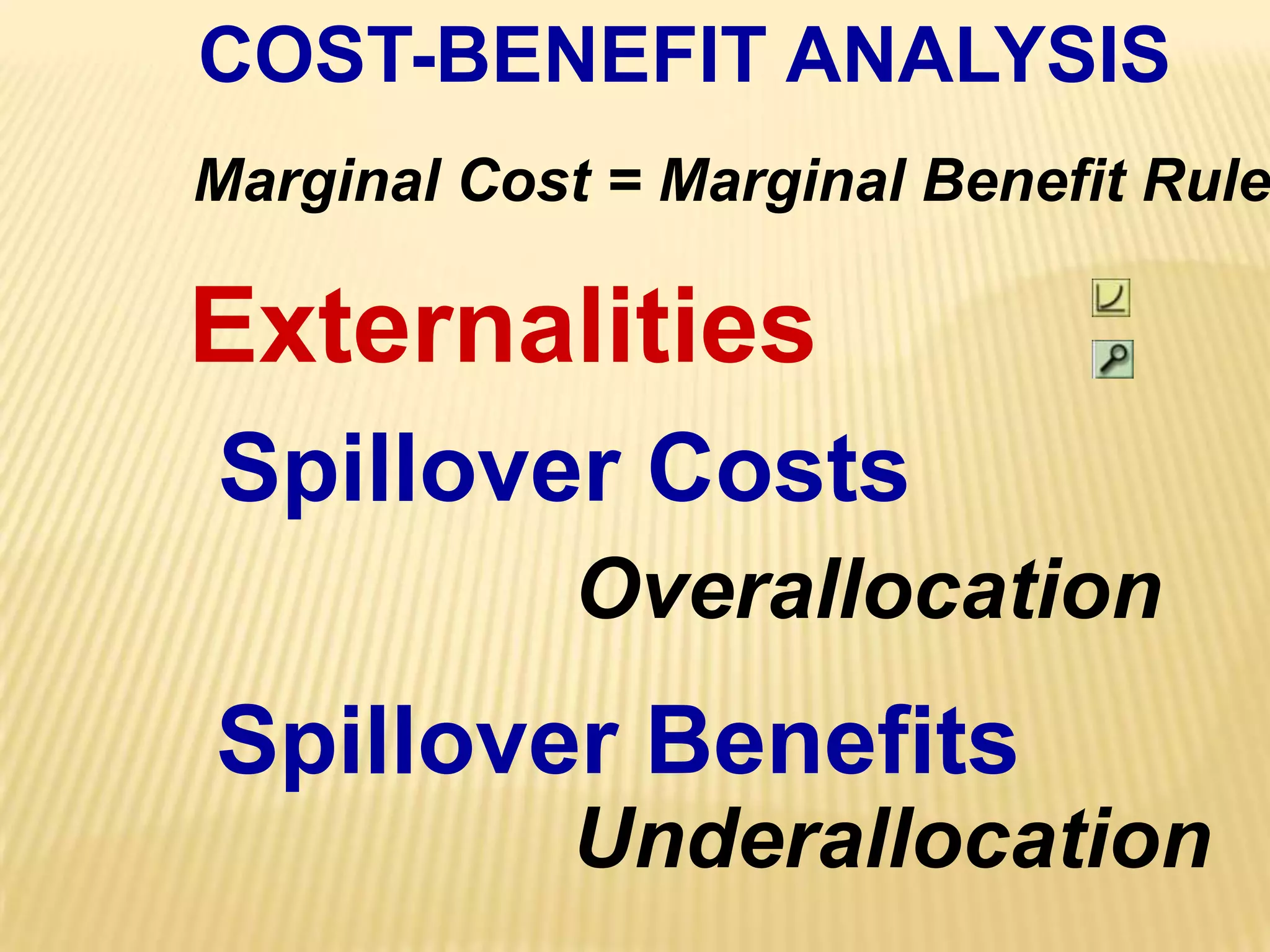 COST-BENEFIT ANALYSIS

Marginal Cost = Marginal Benefit Rule

Externalities

Spillover Costs

Overallocation

Spillover Benefits

Underallocation